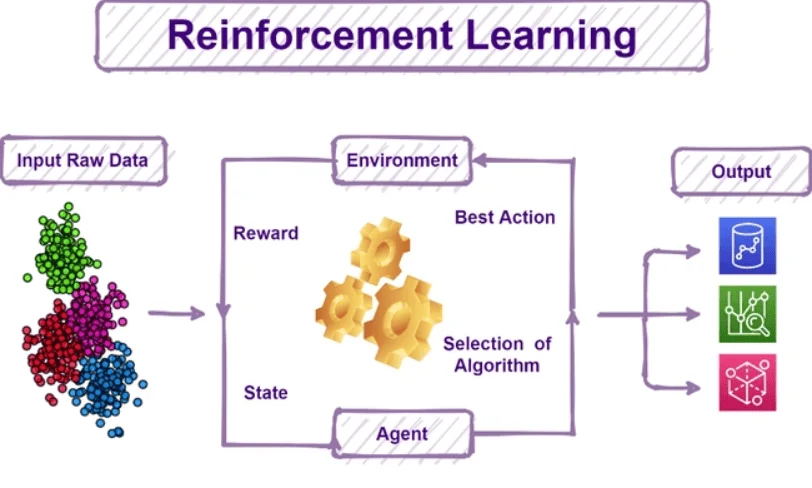 Reinforcement Learning

Input Raw Data

Environment

Reward

Best Action

Selection of Algorithm

State

Agent

Output